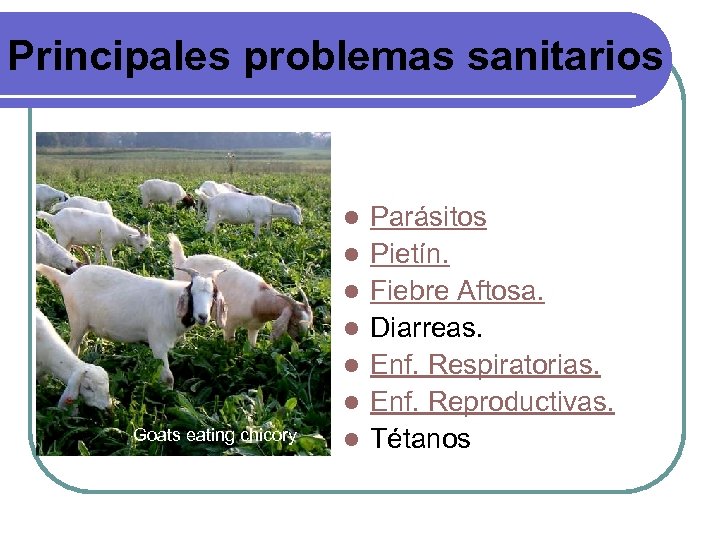 Principales problemas sanitarios

Goats eating chicory

- Parásitos
- Pietín.
- Fiebre Aftosa.
- Diarreas.
- Enf. Respiratorias.
- Enf. Reproductivas.
- Tétanos